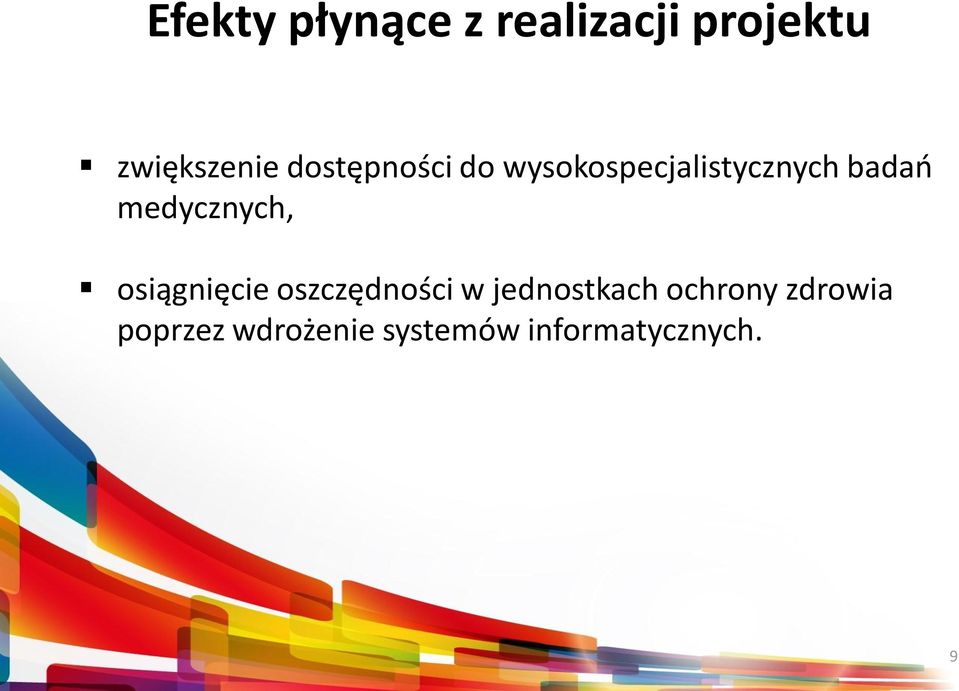 Efekty płynące z realizacji projektu

▪ zwiększenie dostępności do wysokospecjalistycznych badań medycznych,

▪ osiągnięcie oszczędności w jednostkach ochrony zdrowia poprzez wdrożenie systemów informatycznych.

9